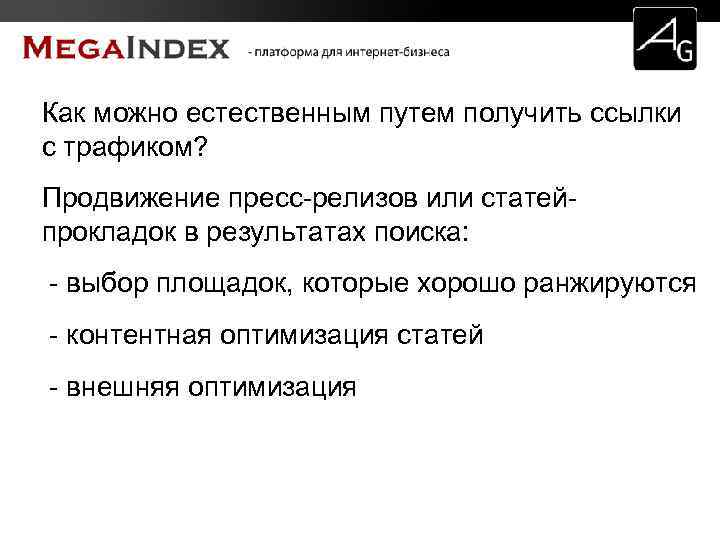 MEGAINDEX - платформа для интернет-бизнеса

AG

Как можно естественным путем получить ссылки с трафиком?

Продвижение пресс-релизов или статей-прокладок в результатах поиска:

- выбор площадок, которые хорошо ранжируются

- контентная оптимизация статей

- внешняя оптимизация